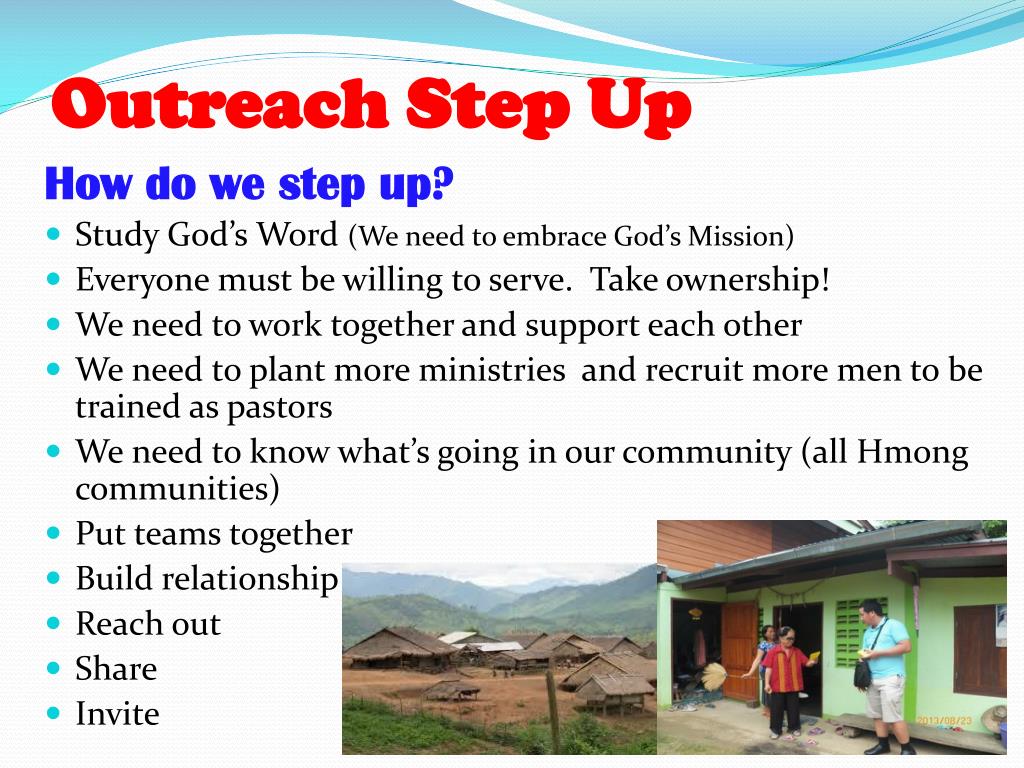 Outreach Step Up

How do we step up?

- Study God’s Word (We need to embrace God’s Mission)
- Everyone must be willing to serve. Take ownership!
- We need to work together and support each other
- We need to plant more ministries and recruit more men to be trained as pastors
- We need to know what’s going in our community (all Hmong communities)
- Put teams together
- Build relationship
- Reach out
- Share
- Invite

2013/08/23